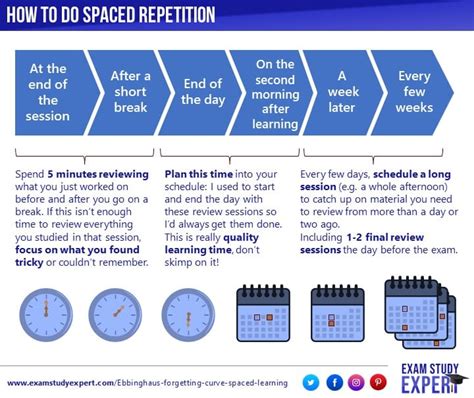 HOW TO DO SPACED REPETITION

At the end of the session

After a short break

End of the day

On the second morning after learning

A week later

Every few weeks

Spend 5 minutes reviewing what you just worked on before and after you go on a break. If this isn't enough time to review everything you studied in that session, focus on what you found tricky or couldn't remember.

Plan this time into your schedule: I used to start and end the day with these review sessions so I'd always get them done. This is really quality learning time, don't skimp on it!

Every few days, schedule a long session (e.g. a whole afternoon) to catch up on material you need to review from more than a day or two ago.
Including 1-2 final review sessions the day before the exam.

www.examstudyexpert.com/Ebbinghaus-forgetting-curve-spaced-learning

EXAM STUDY EXPERT